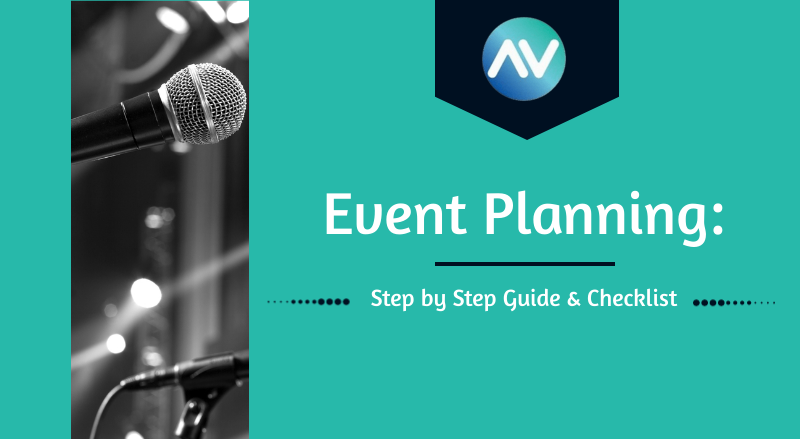 AV

Event Planning:

Step by Step Guide & Checklist